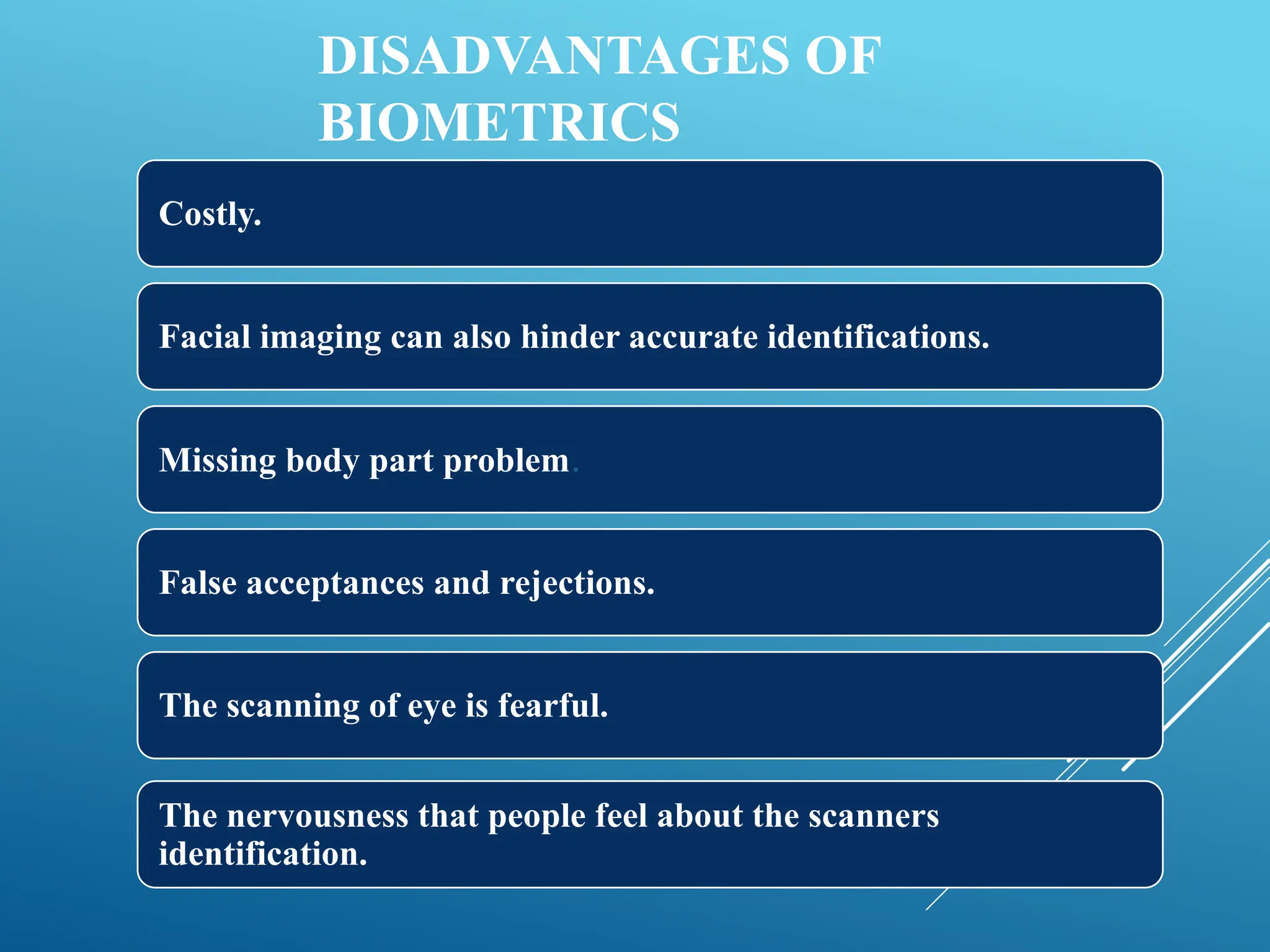 DISADVANTAGES OF BIOMETRICS

Costly.

Facial imaging can also hinder accurate identifications.

Missing body part problem.

False acceptances and rejections.

The scanning of eye is fearful.

The nervousness that people feel about the scanners identification.